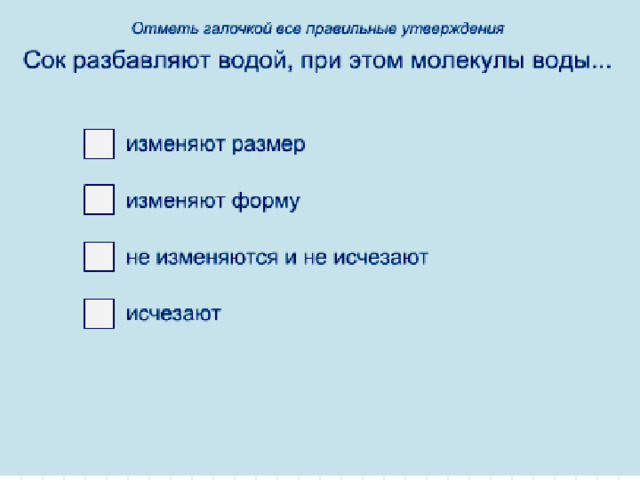 Отметь галочкой все правильные утверждения

Сок разбавляют водой, при этом молекулы воды...

☐ изменяют размер

☐ изменяют форму

☐ не изменяются и не исчезают

☐ исчезают